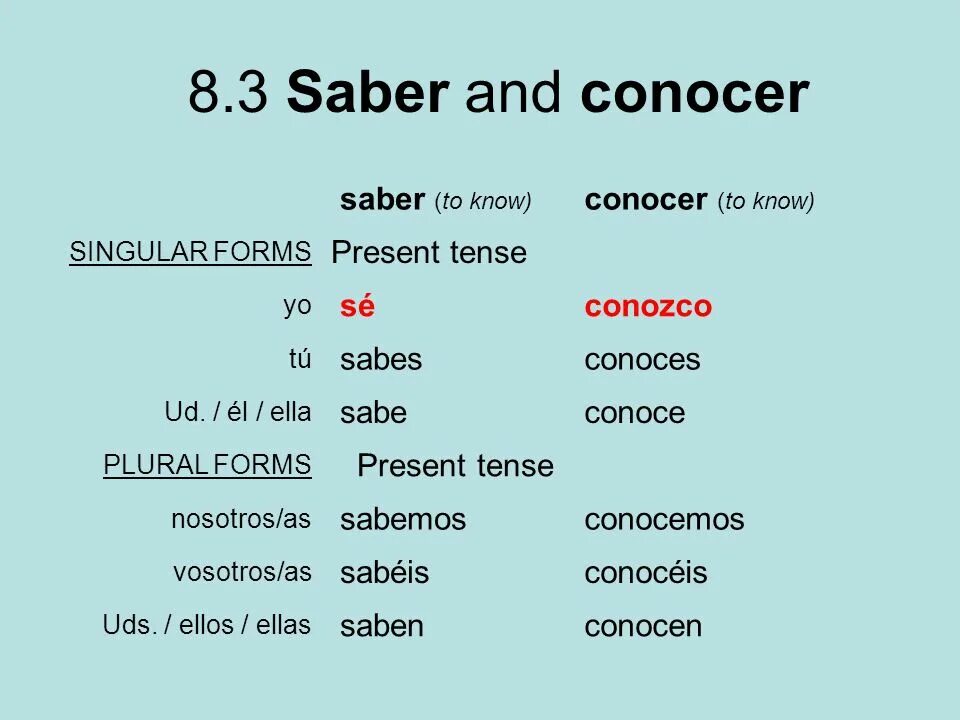 8.3 Saber and conocer

| | saber (to know) | conocer (to know) |
|---|---|---|
| SINGULAR FORMS | Present tense | |
| yo | sé | conozco |
| tú | sabes | conoces |
| Ud. / él / ella | sabe | conoce |
| PLURAL FORMS | Present tense | |
| nosotros/as | sabemos | conocemos |
| vosotros/as | sabéis | conocéis |
| Uds. / ellos / ellas | saben | conocen |